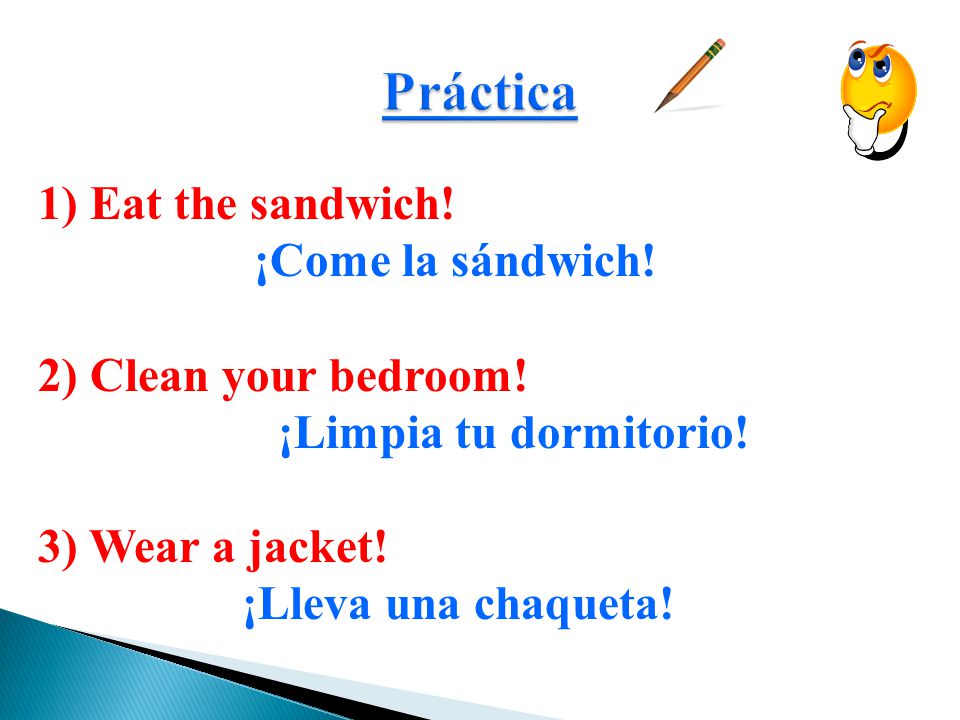 Práctica

1) Eat the sandwich!
¡Come la sándwich!

2) Clean your bedroom!
¡Limpia tu dormitorio!

3) Wear a jacket!
¡Lleva una chaqueta!